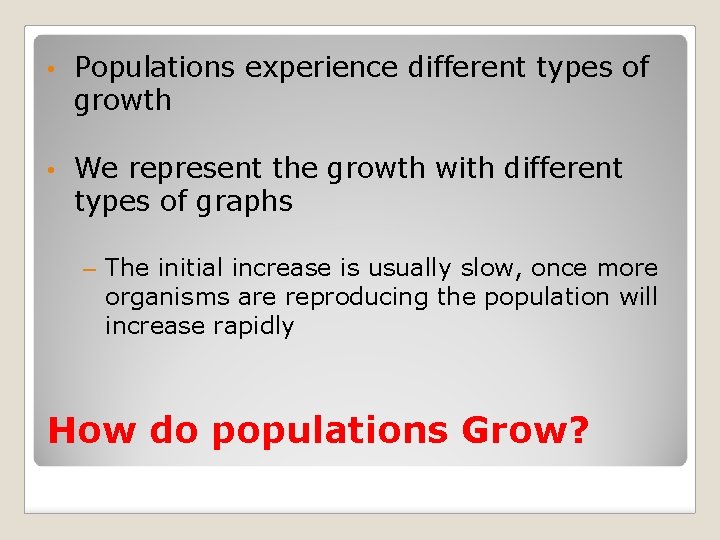 • Populations experience different types of growth

• We represent the growth with different types of graphs

– The initial increase is usually slow, once more organisms are reproducing the population will increase rapidly

How do populations Grow?